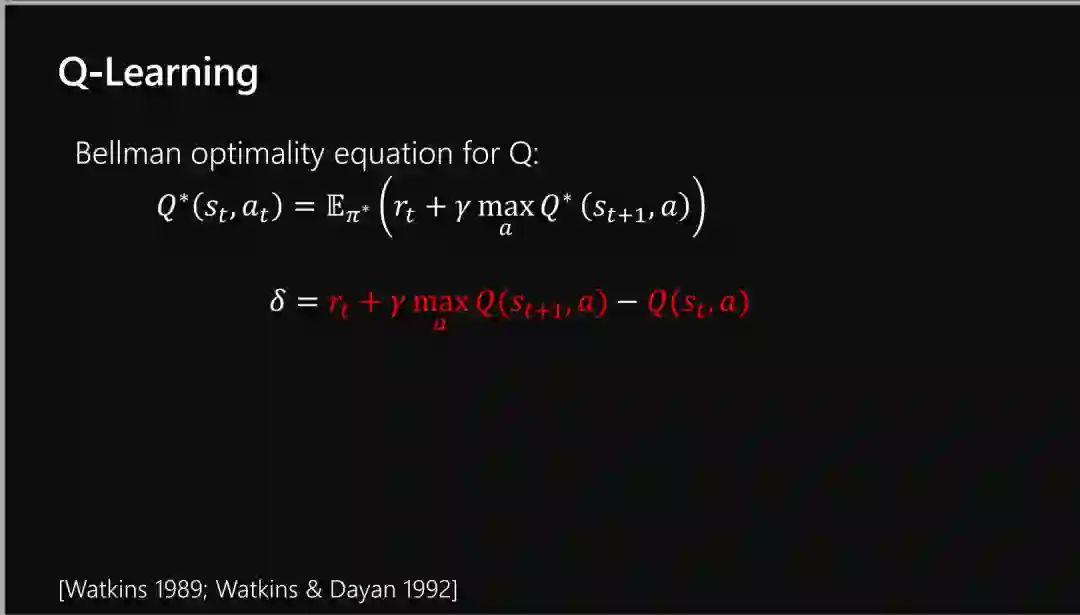 Q-Learning

Bellman optimality equation for Q:

$Q^*(s_t, a_t) = \mathbb{E}_{\pi^*}\left(r_t + \gamma \max_a Q^*(s_{t+1}, a)\right)$

$\delta = r_t + \gamma \max_a Q(s_{t+1}, a) - Q(s_t, a)$

[Watkins 1989; Watkins & Dayan 1992]